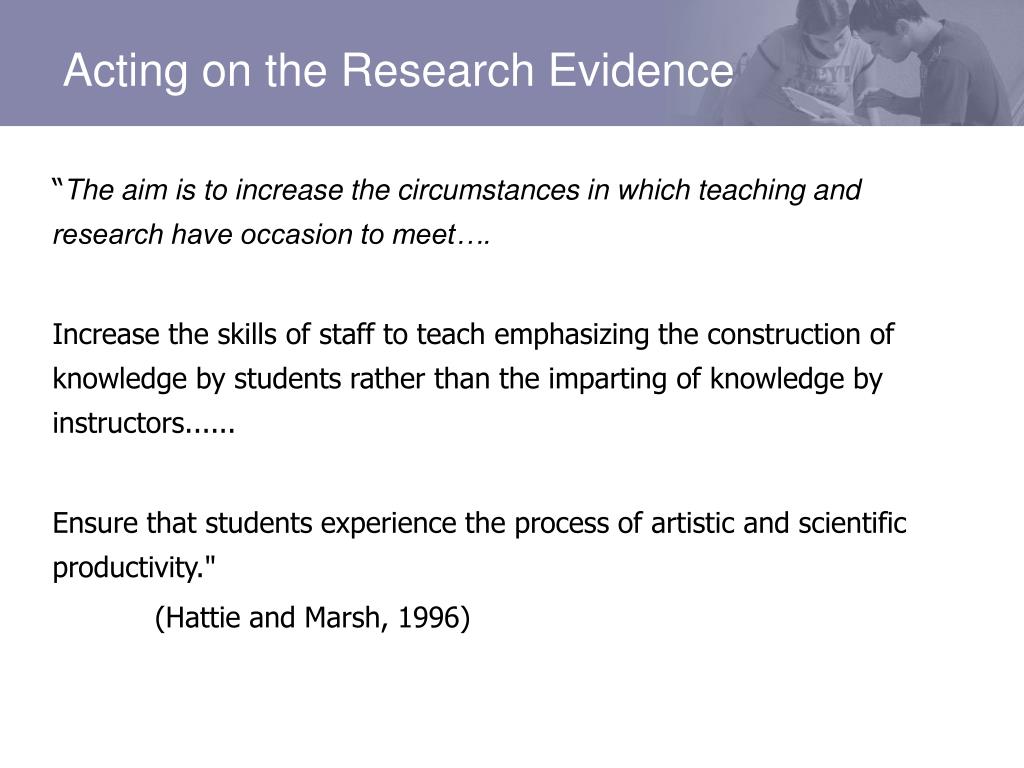 Acting on the Research Evidence

“The aim is to increase the circumstances in which teaching and research have occasion to meet….

Increase the skills of staff to teach emphasizing the construction of knowledge by students rather than the imparting of knowledge by instructors......

Ensure that students experience the process of artistic and scientific productivity."

(Hattie and Marsh, 1996)